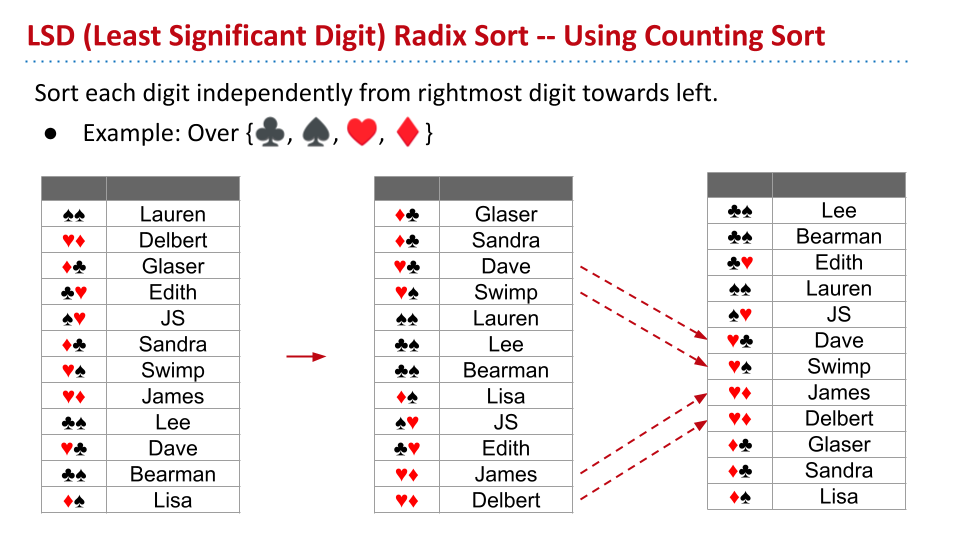 LSD (Least Significant Digit) Radix Sort -- Using Counting Sort

Sort each digit independently from rightmost digit towards left.

● Example: Over {♣, ♠, ♥, ♦}

| | |
|---|---|
| ♠♠ | Lauren |
| ♥♦ | Delbert |
| ♦♣ | Glaser |
| ♣♥ | Edith |
| ♠♥ | JS |
| ♦♣ | Sandra |
| ♥♠ | Swimp |
| ♥♦ | James |
| ♣♠ | Lee |
| ♥♣ | Dave |
| ♣♠ | Bearman |
| ♦♠ | Lisa |

| | |
|---|---|
| ♦♣ | Glaser |
| ♦♣ | Sandra |
| ♥♣ | Dave |
| ♥♠ | Swimp |
| ♠♠ | Lauren |
| ♣♠ | Lee |
| ♣♠ | Bearman |
| ♦♠ | Lisa |
| ♠♥ | JS |
| ♣♥ | Edith |
| ♥♦ | James |
| ♥♦ | Delbert |

| | |
|---|---|
| ♣♠ | Lee |
| ♣♠ | Bearman |
| ♣♥ | Edith |
| ♠♠ | Lauren |
| ♠♥ | JS |
| ♥♣ | Dave |
| ♥♠ | Swimp |
| ♥♦ | James |
| ♥♦ | Delbert |
| ♦♣ | Glaser |
| ♦♣ | Sandra |
| ♦♠ | Lisa |